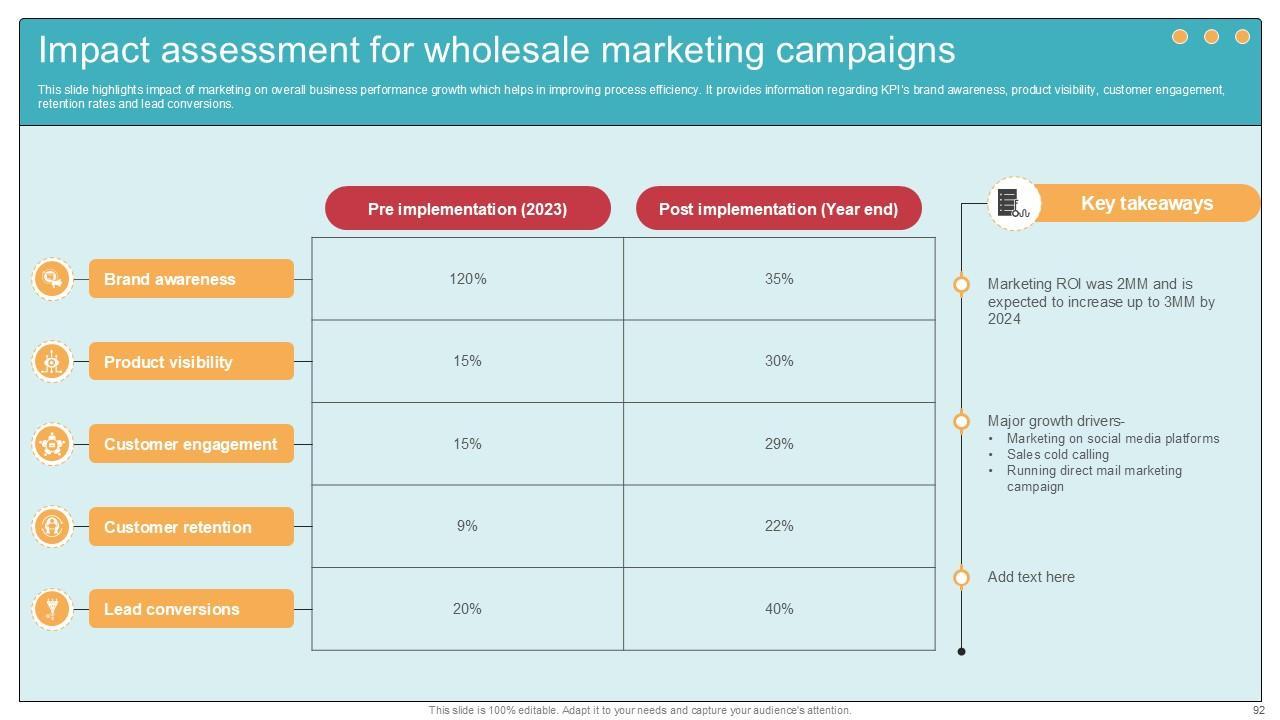 Impact assessment for wholesale marketing campaigns

This slide highlights impact of marketing on overall business performance growth which helps in improving process efficiency. It provides information regarding KPI's brand awareness, product visibility, customer engagement, retention rates and lead conversions.

| | Pre implementation (2023) | Post implementation (Year end) |
|---|---|---|
| Brand awareness | 120% | 35% |
| Product visibility | 15% | 30% |
| Customer engagement | 15% | 29% |
| Customer retention | 9% | 22% |
| Lead conversions | 20% | 40% |

Key takeaways

Marketing ROI was 2MM and is expected to increase up to 3MM by 2024

Major growth drivers-
• Marketing on social media platforms
• Sales cold calling
• Running direct mail marketing campaign

Add text here

This slide is 100% editable. Adapt it to your needs and capture your audience's attention.

92